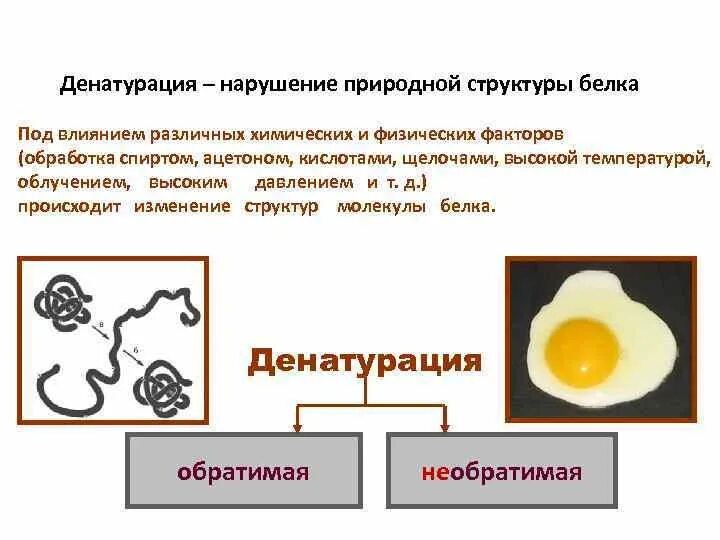 Денатурация – нарушение природной структуры белка

Под влиянием различных химических и физических факторов (обработка спиртом, ацетоном, кислотами, щелочами, высокой температурой, облучением, высоким давлением и т. д.) происходит изменение структур молекулы белка.

а

б

Денатурация

обратимая

необратимая